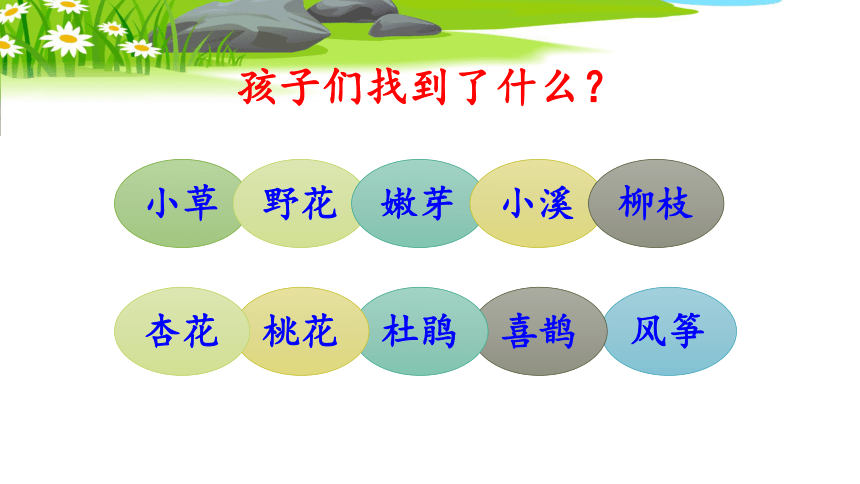 孩子们找到了什么？

小草 野花 嫩芽 小溪 柳枝

杏花 桃花 杜鹃 喜鹊 风筝